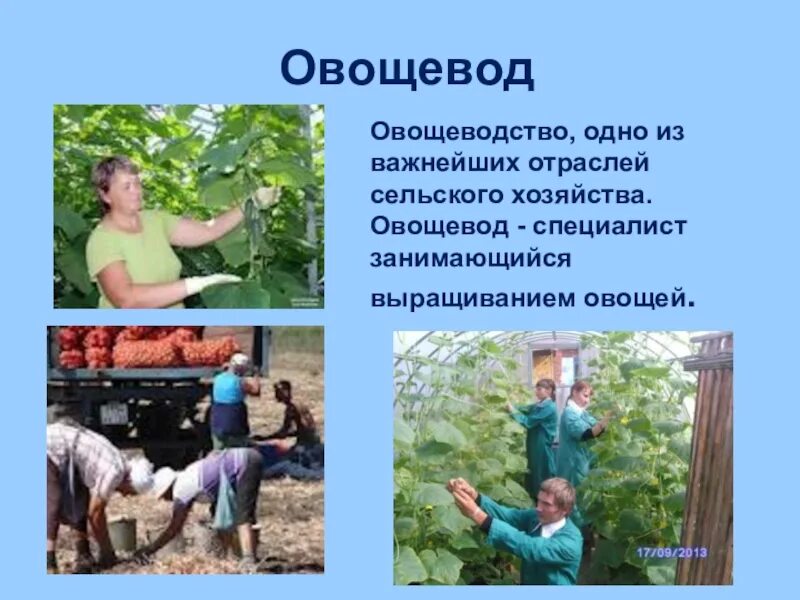 Овощевод

Овощеводство, одно из важнейших отраслей сельского хозяйства. Овощевод - специалист занимающийся выращиванием овощей.

17/09/2013